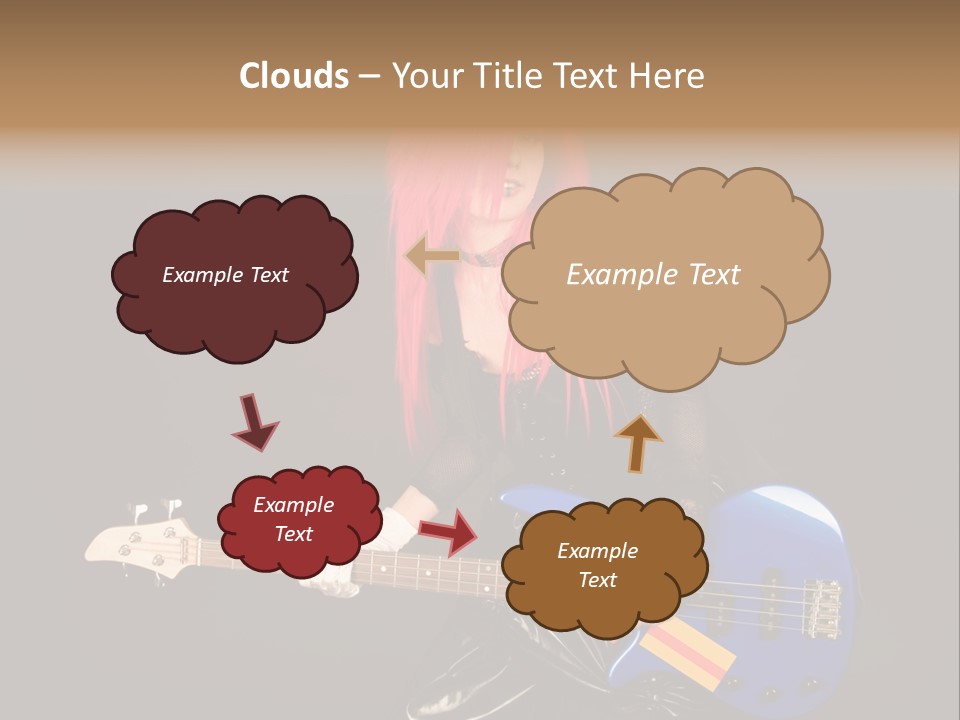 Clouds – Your Title Text Here

Example Text

Example Text

Example Text

Example Text